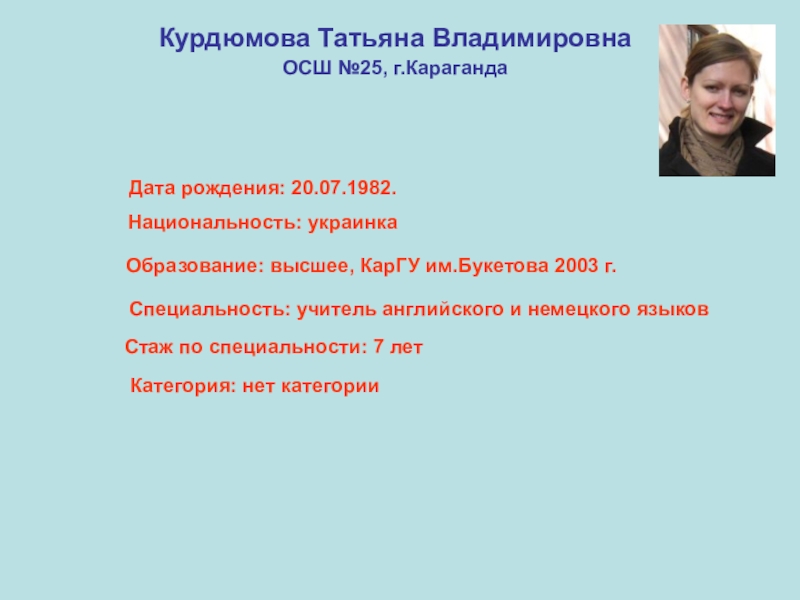 Курдюмова Татьяна Владимировна
ОСШ №25, г.Караганда

Дата рождения: 20.07.1982.

Национальность: украинка

Образование: высшее, КарГУ им.Букетова 2003 г.

Специальность: учитель английского и немецкого языков

Стаж по специальности: 7 лет

Категория: нет категории